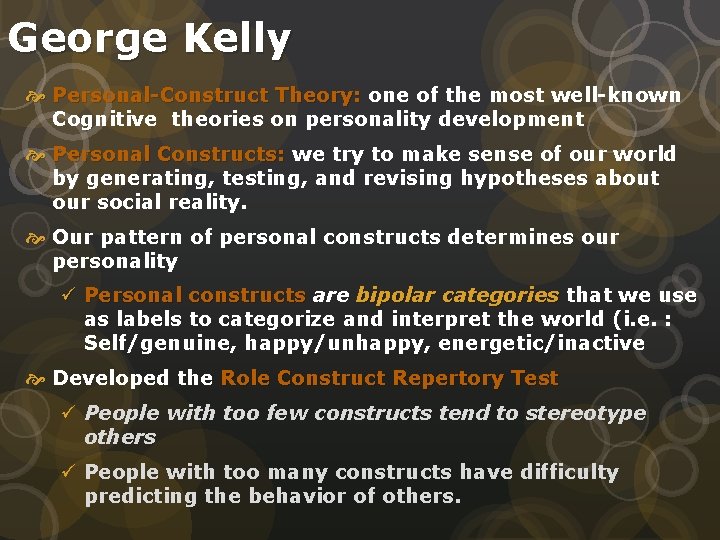 George Kelly

Personal-Construct Theory: one of the most well-known Cognitive theories on personality development

Personal Constructs: we try to make sense of our world by generating, testing, and revising hypotheses about our social reality.

Our pattern of personal constructs determines our personality

✓ Personal constructs are bipolar categories that we use as labels to categorize and interpret the world (i.e. : Self/genuine, happy/unhappy, energetic/inactive

Developed the Role Construct Repertory Test

✓ People with too few constructs tend to stereotype others

✓ People with too many constructs have difficulty predicting the behavior of others.